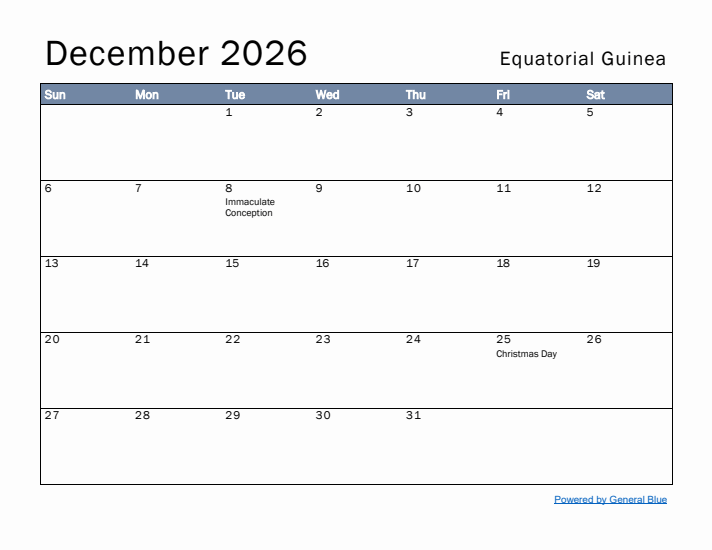 December 2026

Equatorial Guinea

| Sun | Mon | Tue | Wed | Thu | Fri | Sat |
|---|---|---|---|---|---|---|
| | | 1 | 2 | 3 | 4 | 5 |
| 6 | 7 | 8 Immaculate Conception | 9 | 10 | 11 | 12 |
| 13 | 14 | 15 | 16 | 17 | 18 | 19 |
| 20 | 21 | 22 | 23 | 24 | 25 Christmas Day | 26 |
| 27 | 28 | 29 | 30 | 31 | | |

Powered by General Blue